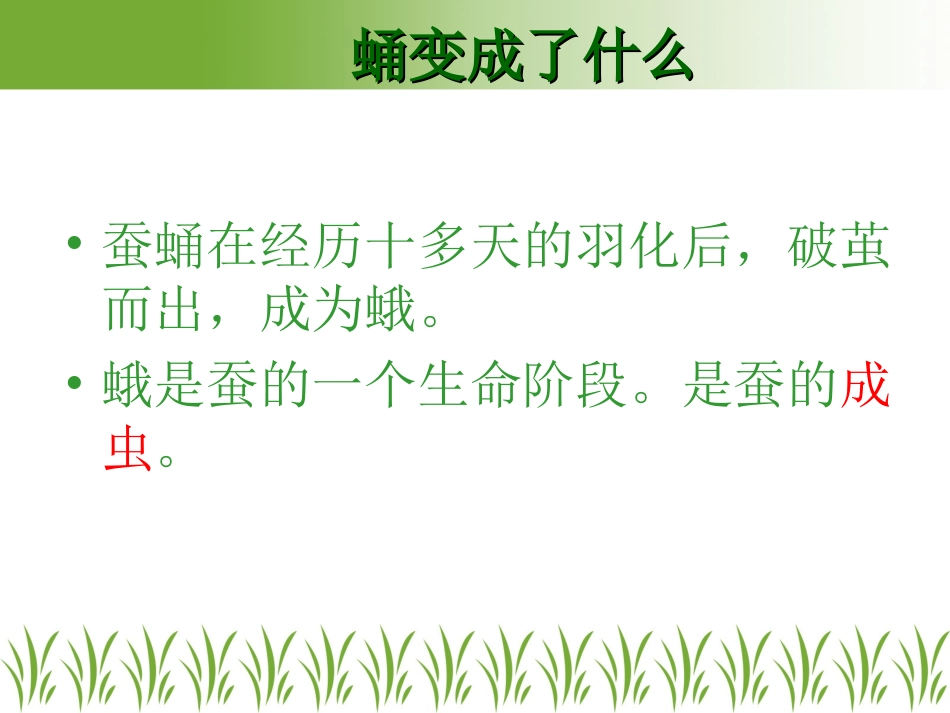 蛹变成了什么

• 蚕蛹在经历十多天的羽化后，破茧而出，成为蛾。

• 蛾是蚕的一个生命阶段。是蚕的成虫。